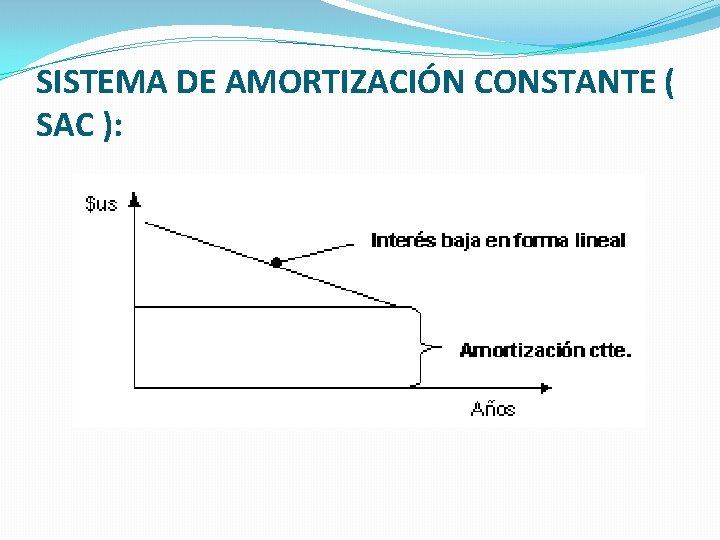 SISTEMA DE AMORTIZACIÓN CONSTANTE ( SAC ):

$us

Interés baja en forma lineal

Amortización ctte.

Años